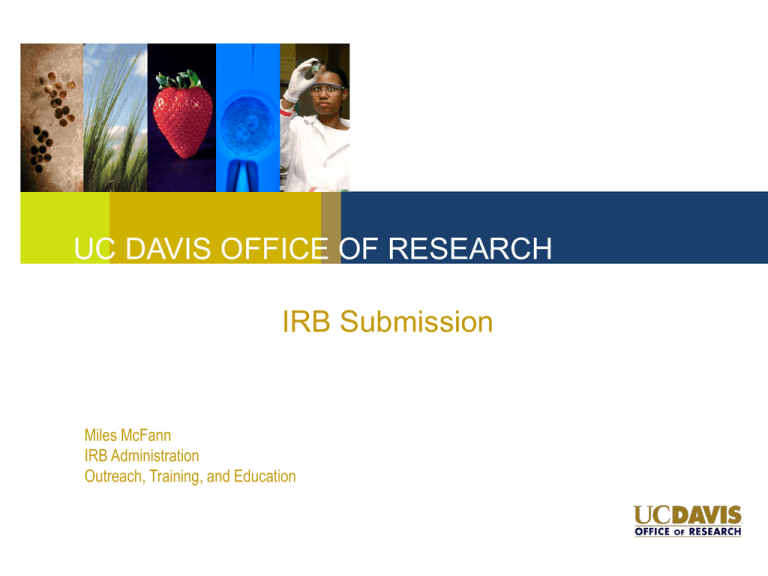 UC DAVIS OFFICE OF RESEARCH

IRB Submission

Miles McFann
IRB Administration
Outreach, Training, and Education

UCDAVIS
OFFICE OF RESEARCH